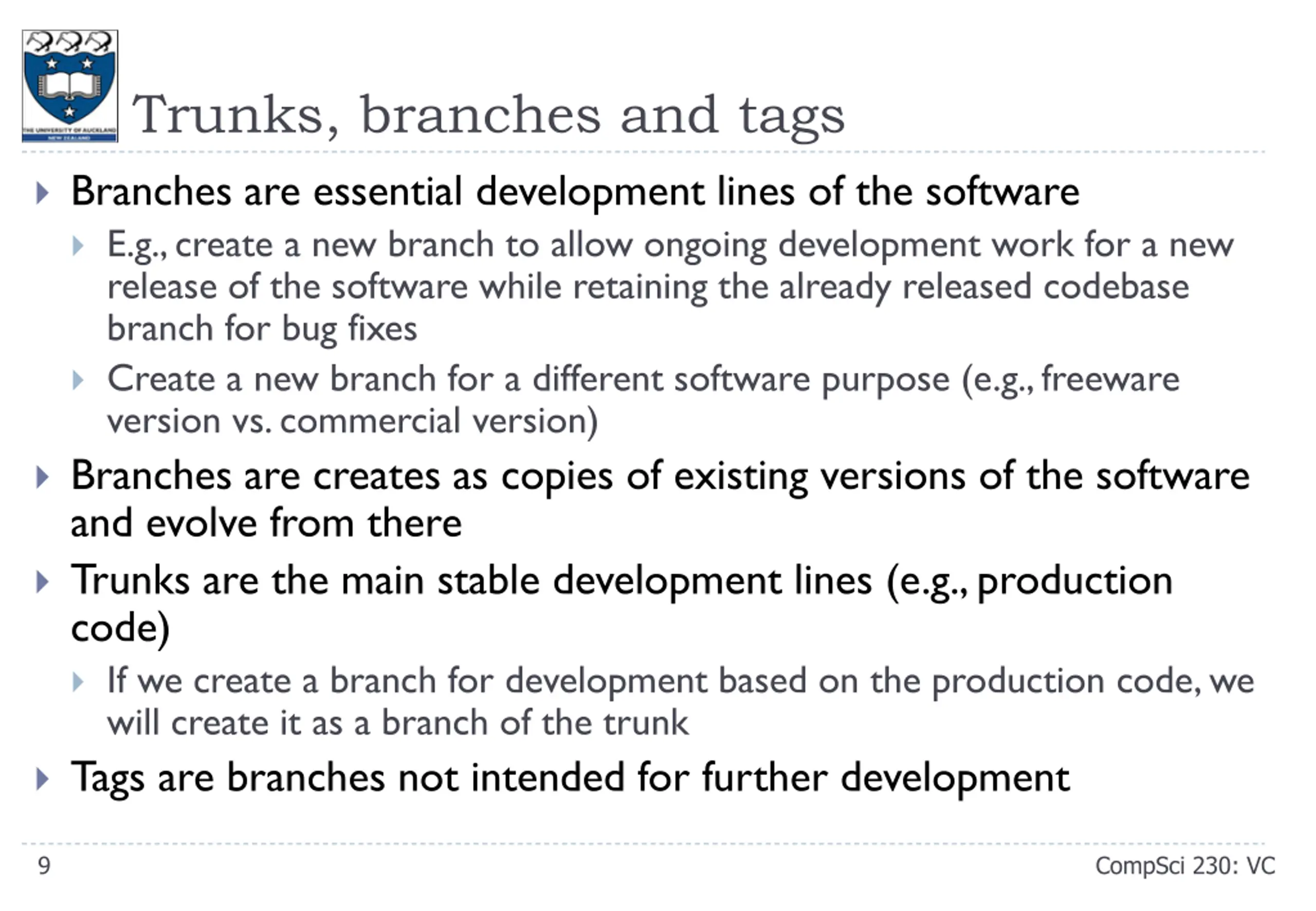 THE UNIVERSITY OF AUCKLAND NEW ZEALAND

Trunks, branches and tags

Branches are essential development lines of the software

E.g., create a new branch to allow ongoing development work for a new release of the software while retaining the already released codebase branch for bug fixes

Create a new branch for a different software purpose (e.g., freeware version vs. commercial version)

Branches are creates as copies of existing versions of the software and evolve from there

Trunks are the main stable development lines (e.g., production code)

If we create a branch for development based on the production code, we will create it as a branch of the trunk

Tags are branches not intended for further development

9

CompSci 230: VC